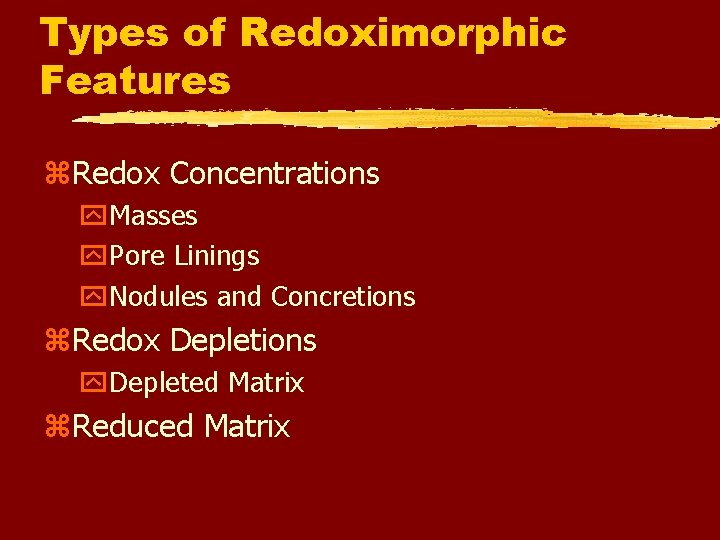 Types of Redoximorphic Features

Redox Concentrations
Masses
Pore Linings
Nodules and Concretions
Redox Depletions
Depleted Matrix
Reduced Matrix